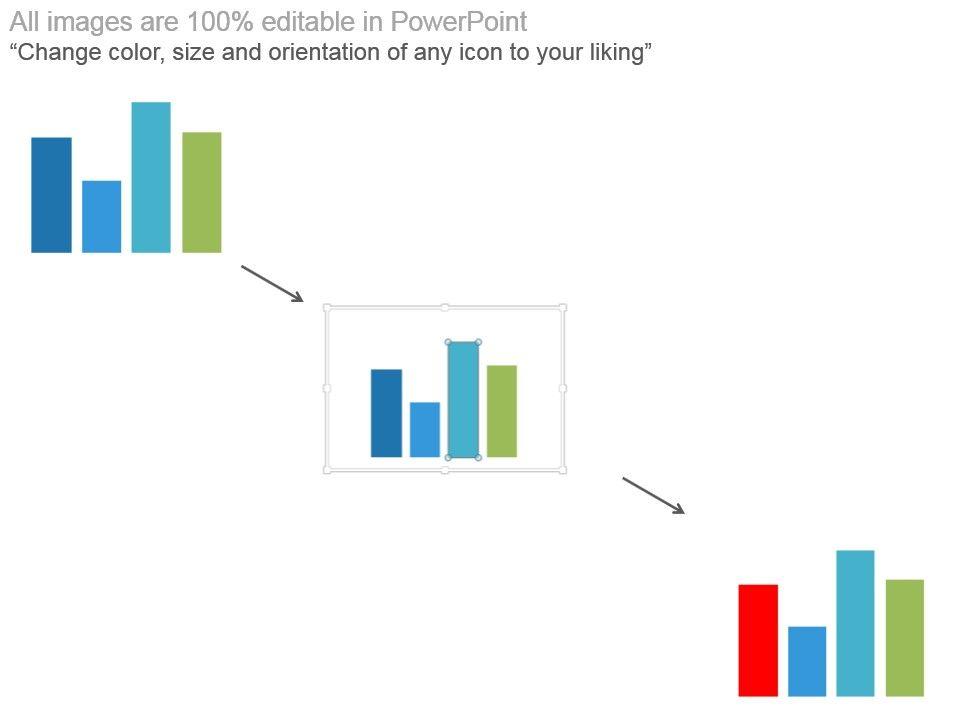 All images are 100% editable in PowerPoint
“Change color, size and orientation of any icon to your liking”